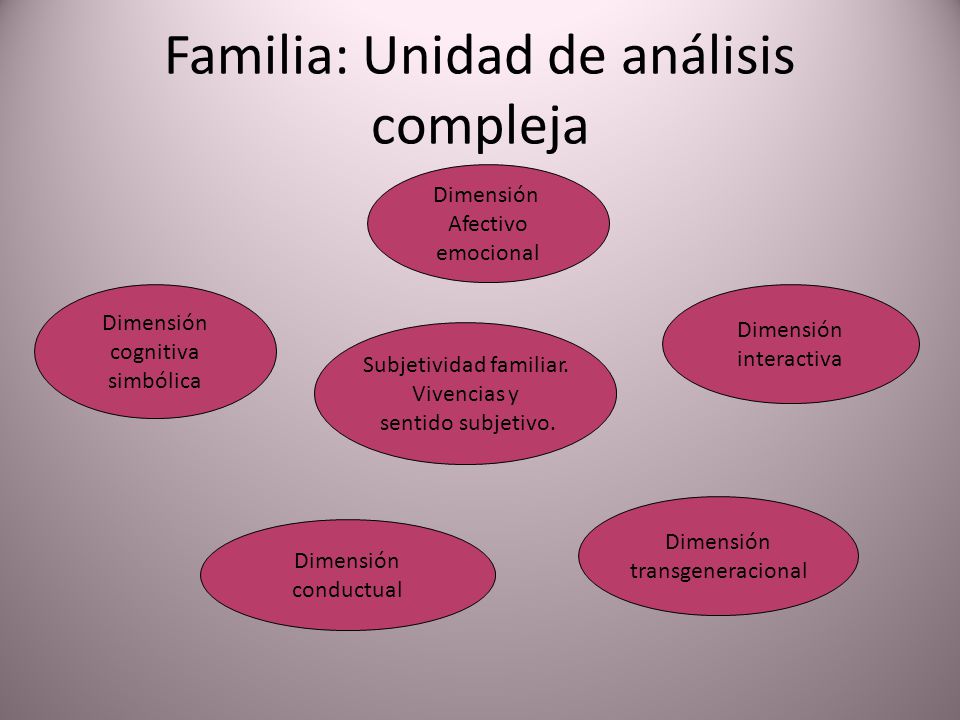 Familia: Unidad de análisis compleja

Dimensión Afectivo emocional

Dimensión cognitiva simbólica

Subjetividad familiar. Vivencias y sentido subjetivo.

Dimensión interactiva

Dimensión conductual

Dimensión transgeneracional